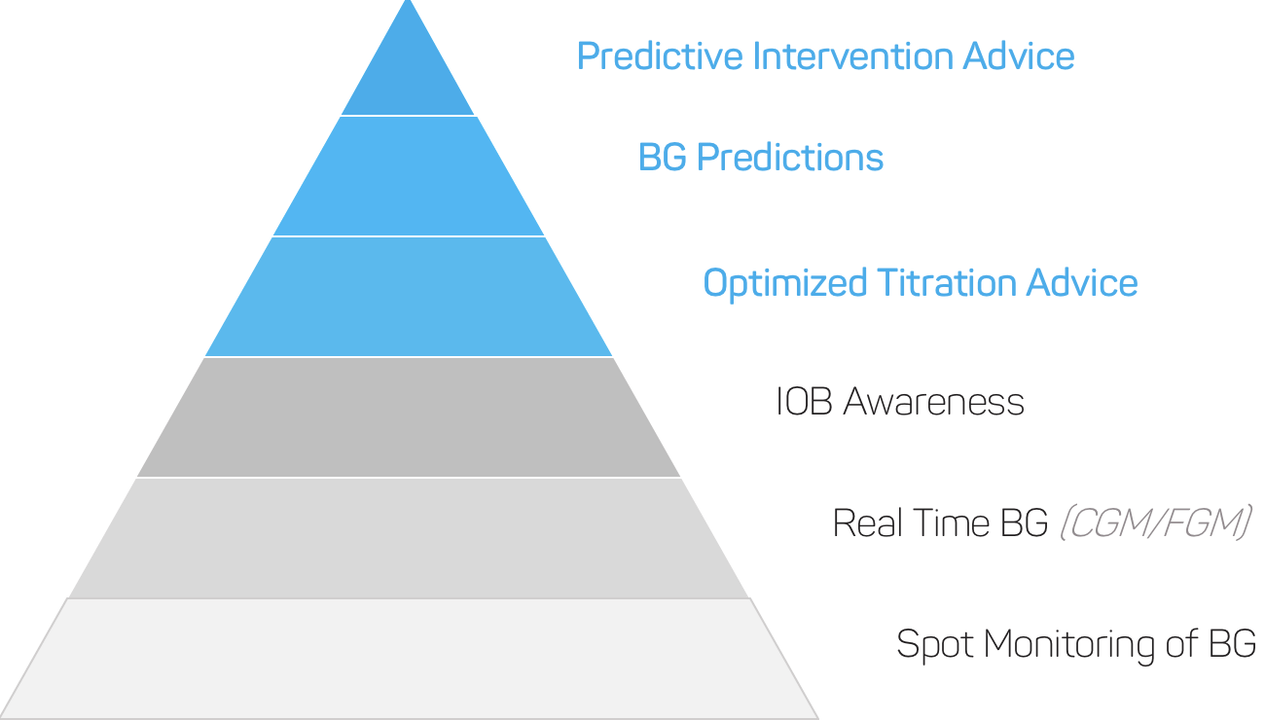 Predictive Intervention Advice

BG Predictions

Optimized Titration Advice

IOB Awareness

Real Time BG (CGM/FGM)

Spot Monitoring of BG